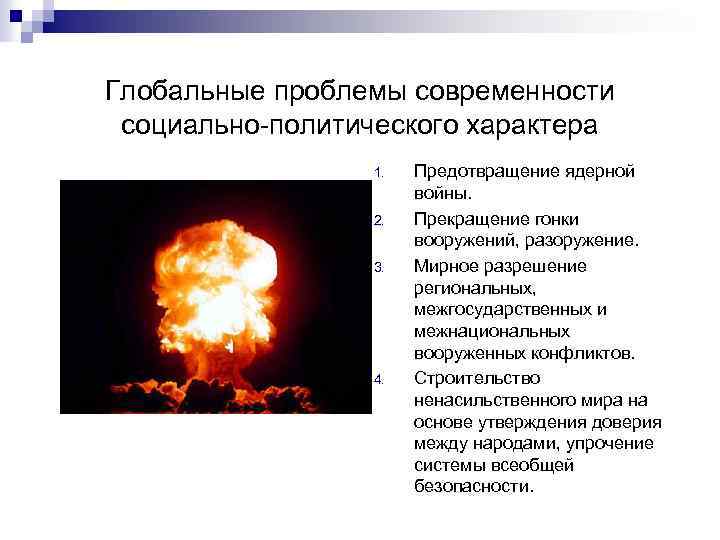 Глобальные проблемы современности социально-политического характера

1. Предотвращение ядерной войны.
2. Прекращение гонки вооружений, разоружение.
3. Мирное разрешение региональных, межгосударственных и межнациональных вооруженных конфликтов.
4. Строительство ненасильственного мира на основе утверждения доверия между народами, упрочение системы всеобщей безопасности.